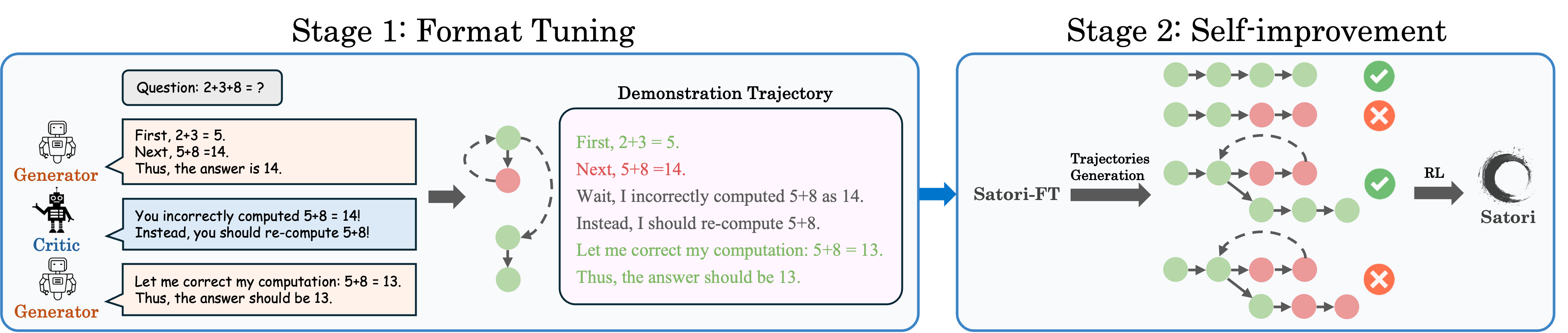 Stage 1: Format Tuning

Question: 2+3+8 = ?

Generator

First, 2+3 = 5.
Next, 5+8 =14.
Thus, the answer is 14.

Critic

You incorrectly computed 5+8 = 14!
Instead, you should re-compute 5+8!

Generator

Let me correct my computation: 5+8 = 13.
Thus, the answer should be 13.

Demonstration Trajectory

First, 2+3 = 5.
Next, 5+8 =14.
Wait, I incorrectly computed 5+8 as 14.
Instead, I should re-compute 5+8.
Let me correct my computation: 5+8 = 13.
Thus, the answer should be 13.

Stage 2: Self-improvement

Satori-FT

Trajectories Generation

RL

Satori